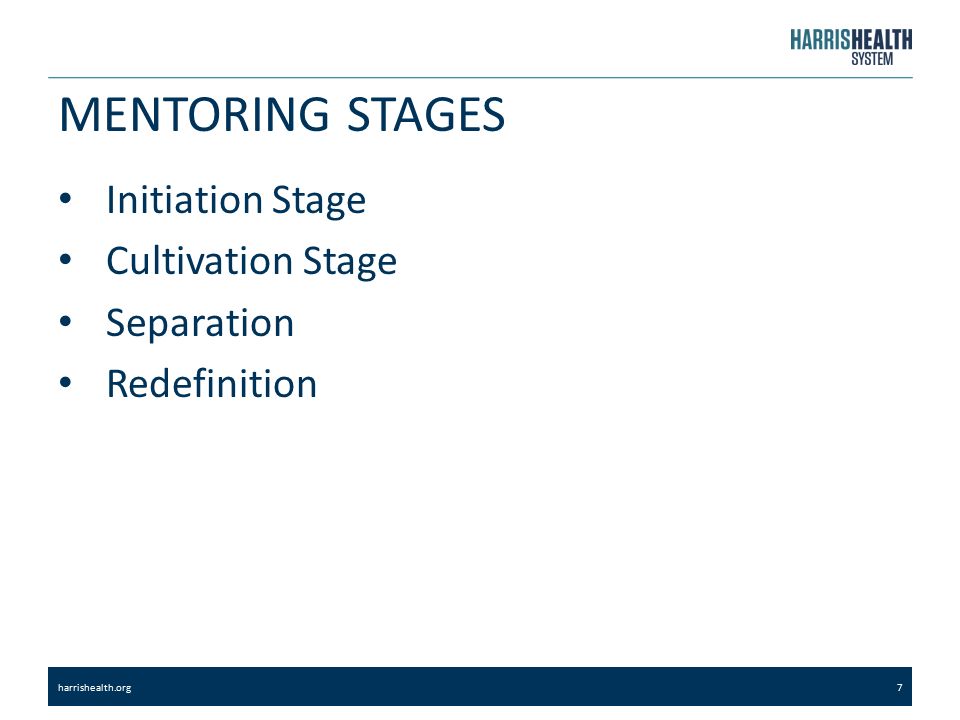 HARRISHEALTH
SYSTEM

MENTORING STAGES

• Initiation Stage
• Cultivation Stage
• Separation
• Redefinition

harrishealth.org

7